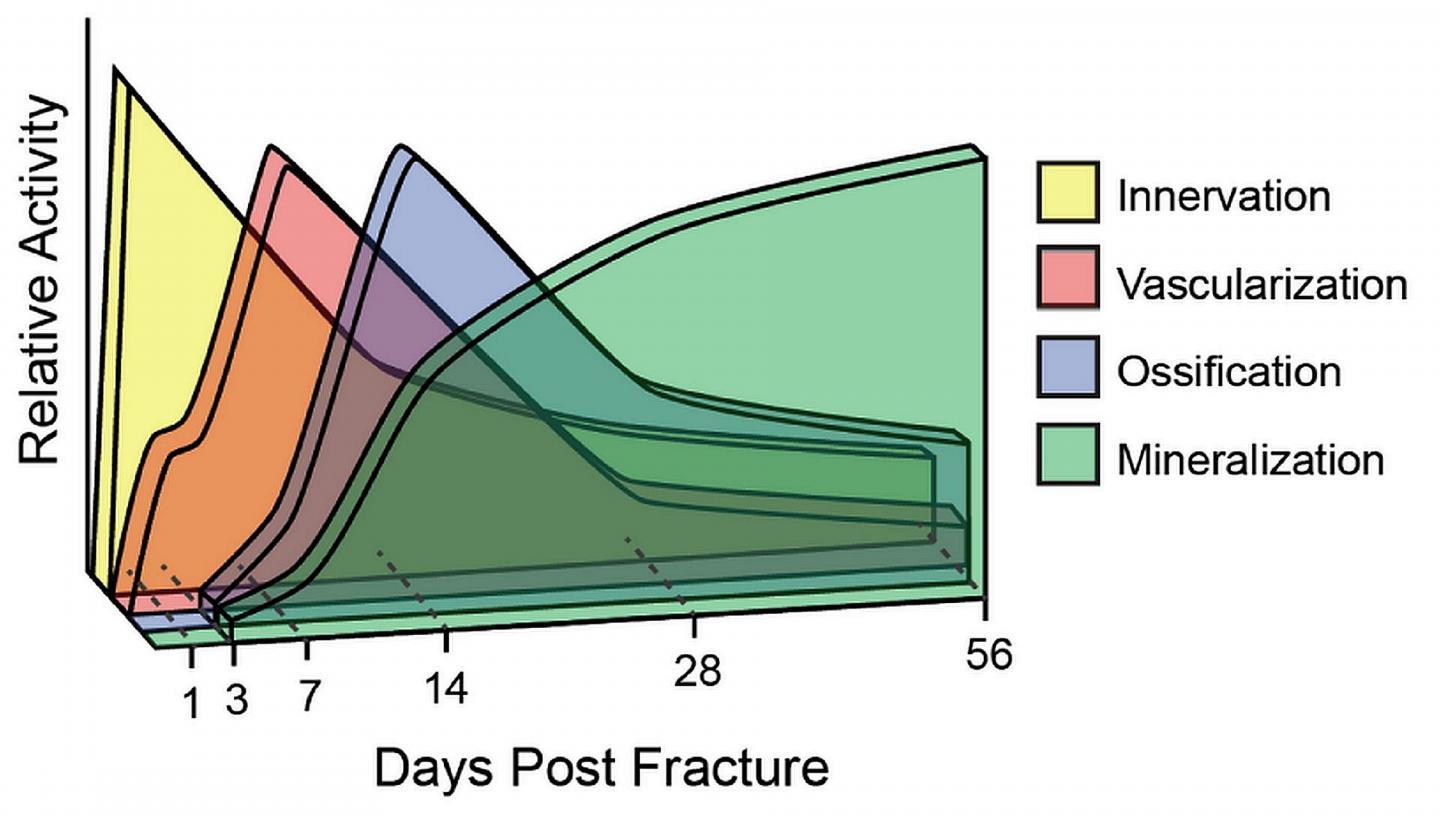 Relative Activity

Innervation
Vascularization
Ossification
Mineralization

1 3 7 14 28 56

Days Post Fracture